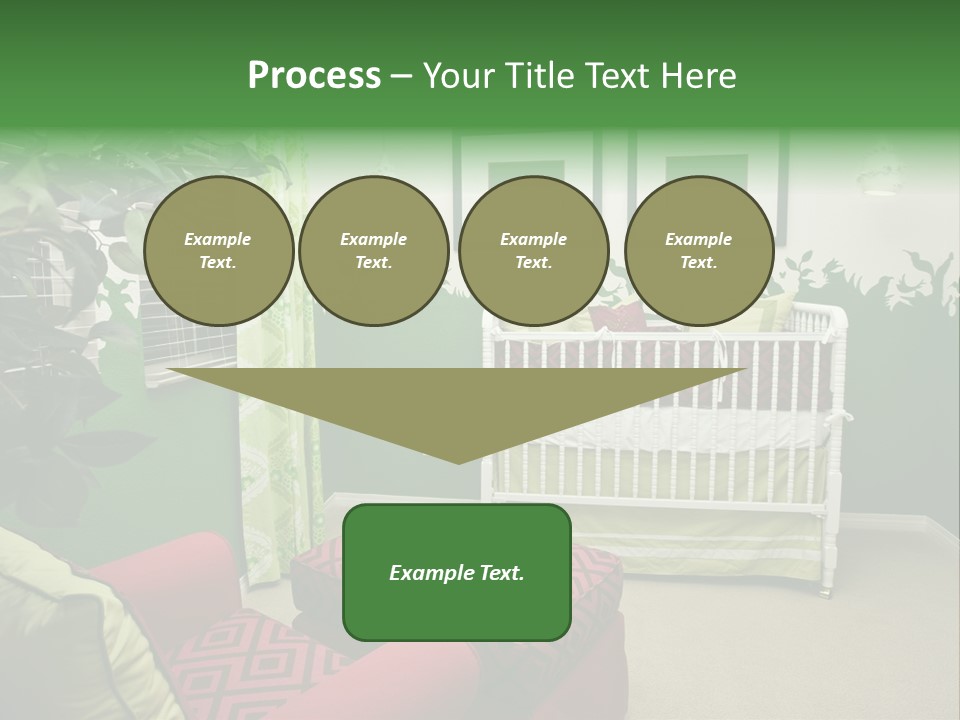 Process – Your Title Text Here

Example Text.

Example Text.

Example Text.

Example Text.

Example Text.